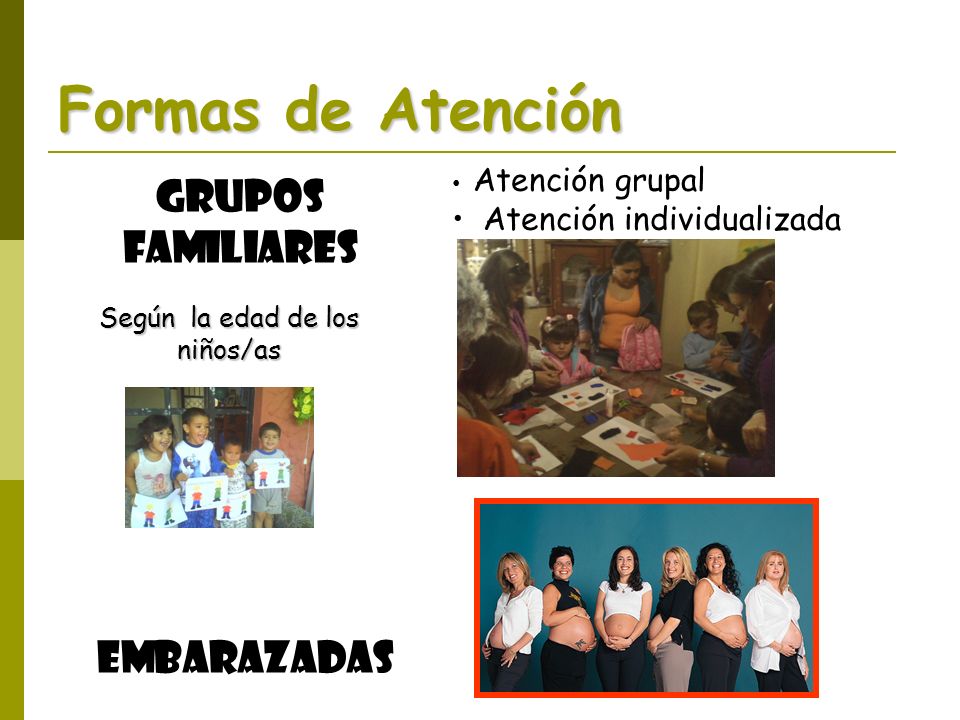 Formas de Atención

GRUPOS FAMILIARES

Según la edad de los niños/as

• Atención grupal
• Atención individualizada

EMBARAZADAS